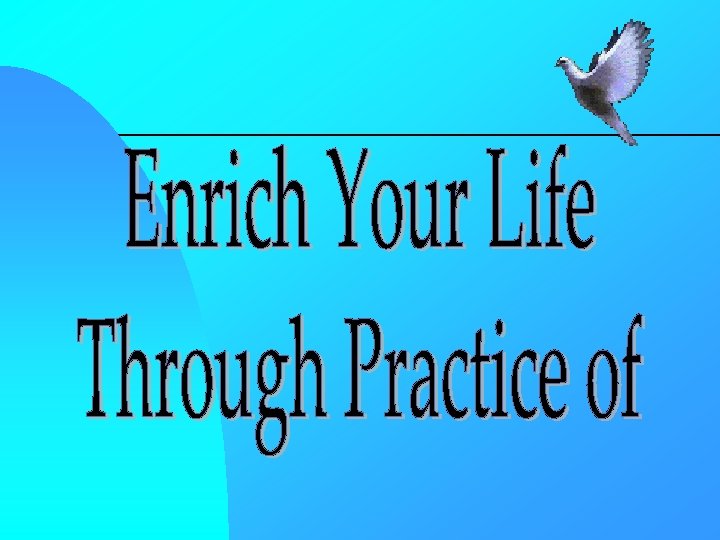 Enrich Your Life Through Practice of